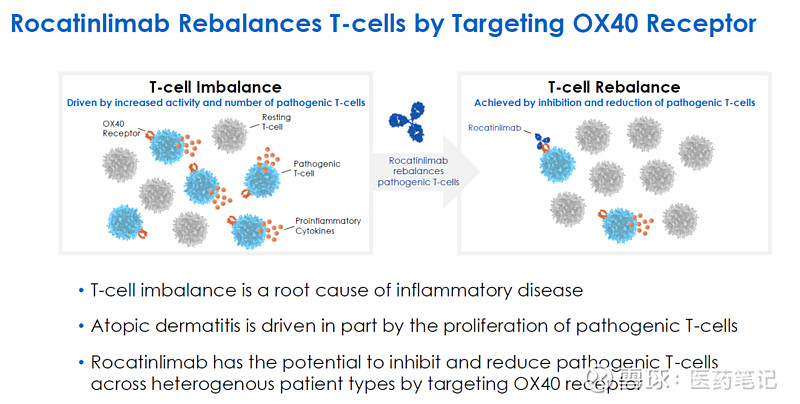 Rocatinlimab Rebalances T-cells by Targeting OX40 Receptor

T-cell Imbalance
Driven by increased activity and number of pathogenic T-cells

OX40 Receptor

Resting T-cell

Pathogenic T-cell

Proinflammatory Cytokines

Rocatinlimab rebalances pathogenic T-cells

T-cell Rebalance
Achieved by inhibition and reduction of pathogenic T-cells

Rocatinlimab

• T-cell imbalance is a root cause of inflammatory disease

• Atopic dermatitis is driven in part by the proliferation of pathogenic T-cells

• Rocatinlimab has the potential to inhibit and reduce pathogenic T-cells across heterogenous patient types by targeting OX40 receptor

雪球：医药笔记